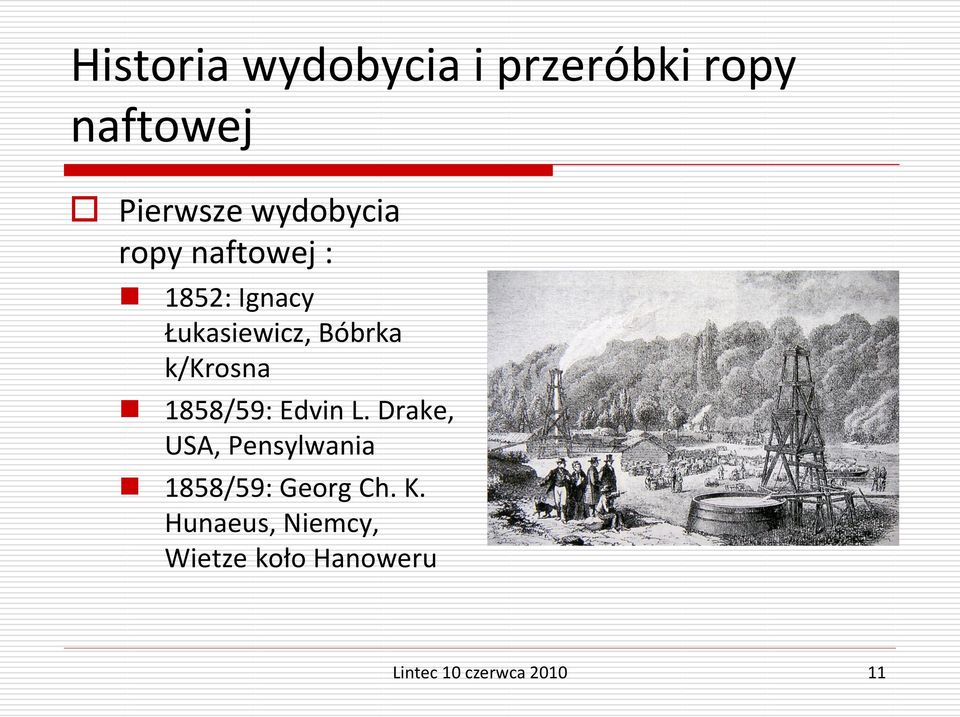 Historia wydobycia i przeróbki ropy naftowej

Pierwsze wydobycia ropy naftowej :

1852: Ignacy Łukasiewicz, Bóbrka k/Krosna

1858/59: Edvin L. Drake, USA, Pensylwania

1858/59: Georg Ch. K. Hunaeus, Niemcy, Wietze koło Hanoweru

Lintec 10 czerwca 2010

11